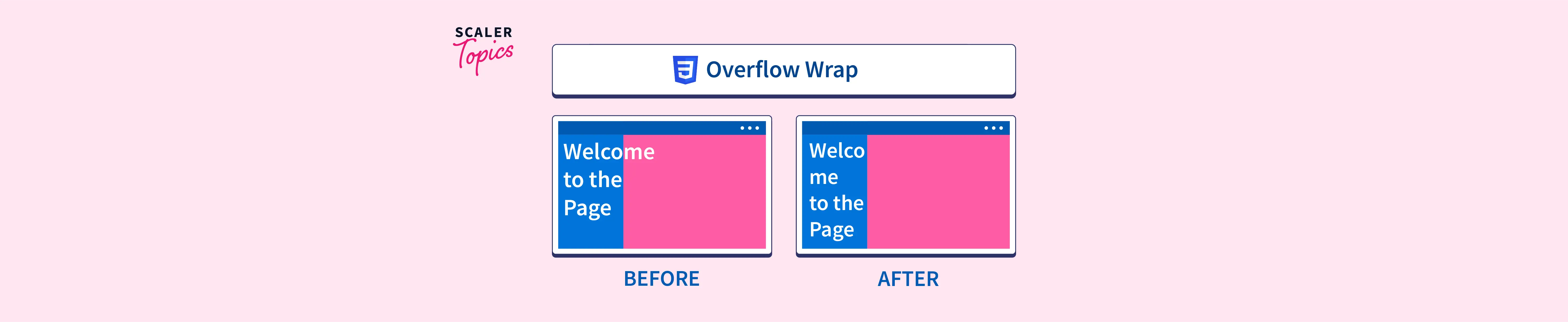 SCALER
Topics

Overflow Wrap

Welcome
to the
Page

BEFORE

Welco
me
to the
Page

AFTER